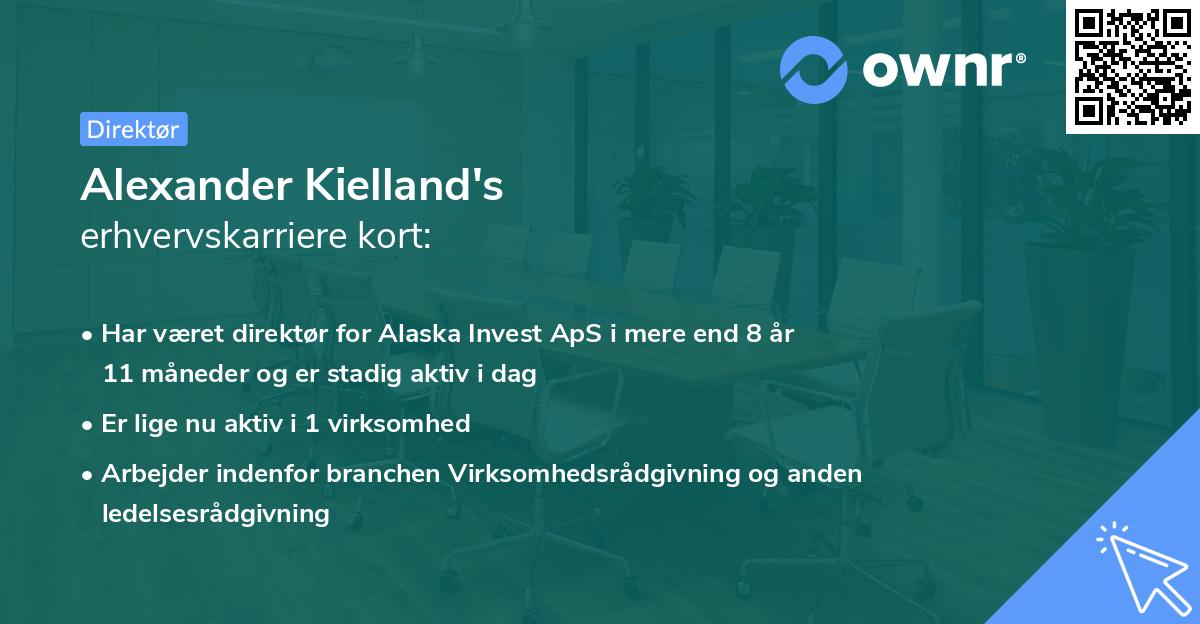 ownr®

Direktør

Alexander Kielland's
erhvervskarriere kort:

• Har været direktør for Alaska Invest ApS i mere end 8 år 11 måneder og er stadig aktiv i dag

• Er lige nu aktiv i 1 virksomhed

• Arbejder indenfor branchen Virksomhedsrådgivning og anden ledelsesrådgivning